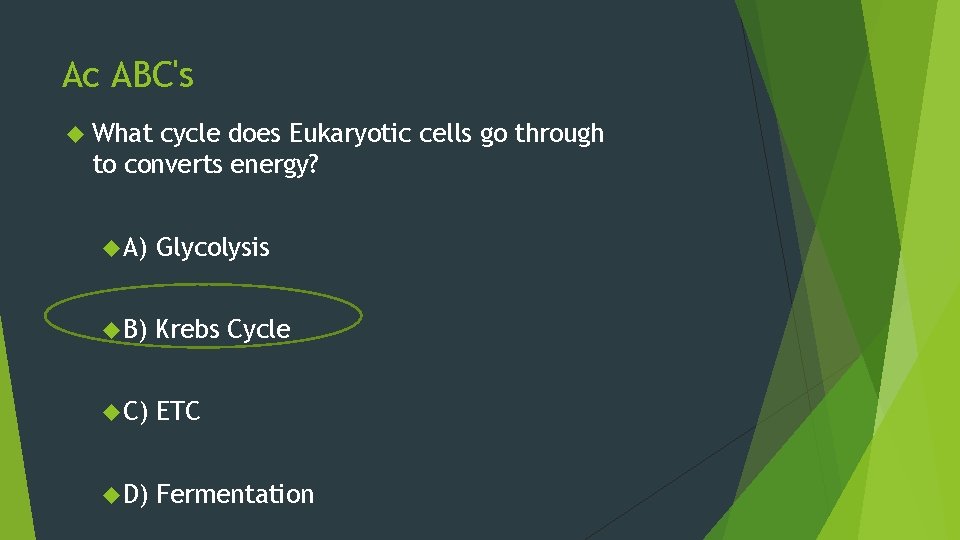 Ac ABC's

What cycle does Eukaryotic cells go through to converts energy?

A) Glycolysis

B) Krebs Cycle

C) ETC

D) Fermentation